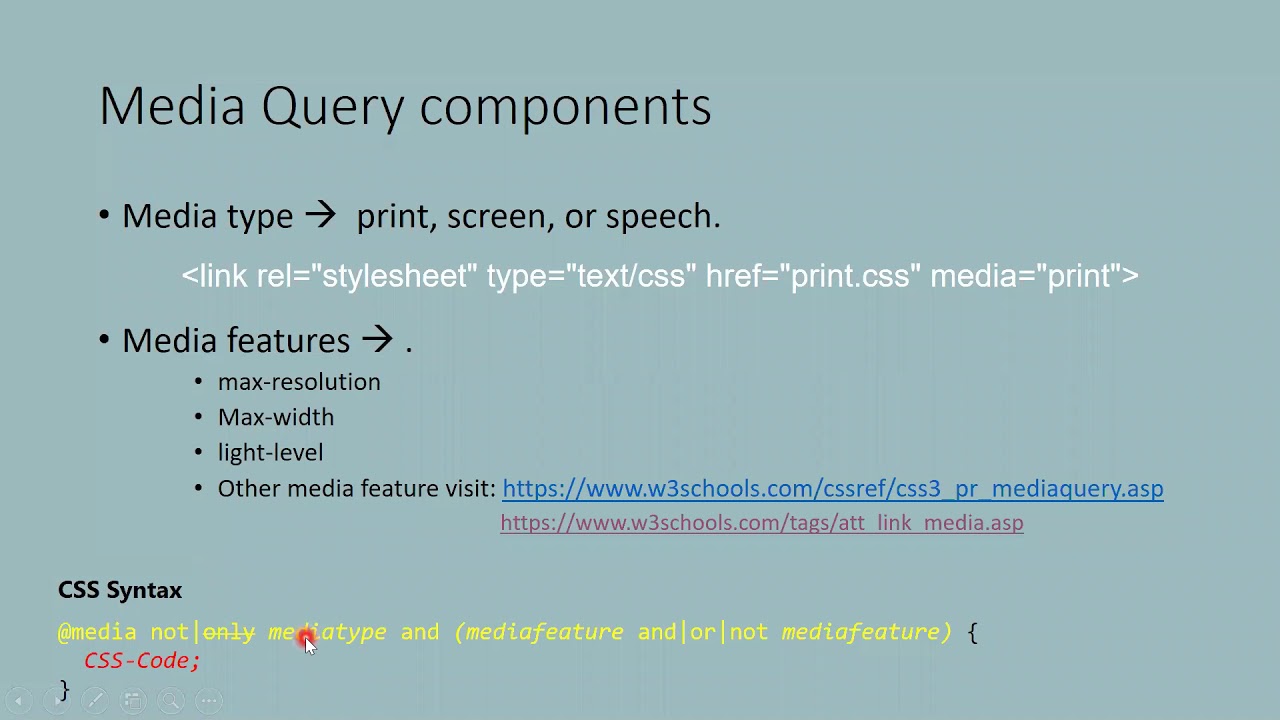 Media Query components

• Media type → print, screen, or speech.

<link rel="stylesheet" type="text/css" href="print.css" media="print">

• Media features → .

• max-resolution
• Max-width
• light-level
• Other media feature visit: https://www.w3schools.com/cssref/css3_pr_mediaquery.asp

https://www.w3schools.com/tags/att_link_media.asp

CSS Syntax

@media not|only mediatype and (mediafeature and|or|not mediafeature) {
CSS-Code;
}